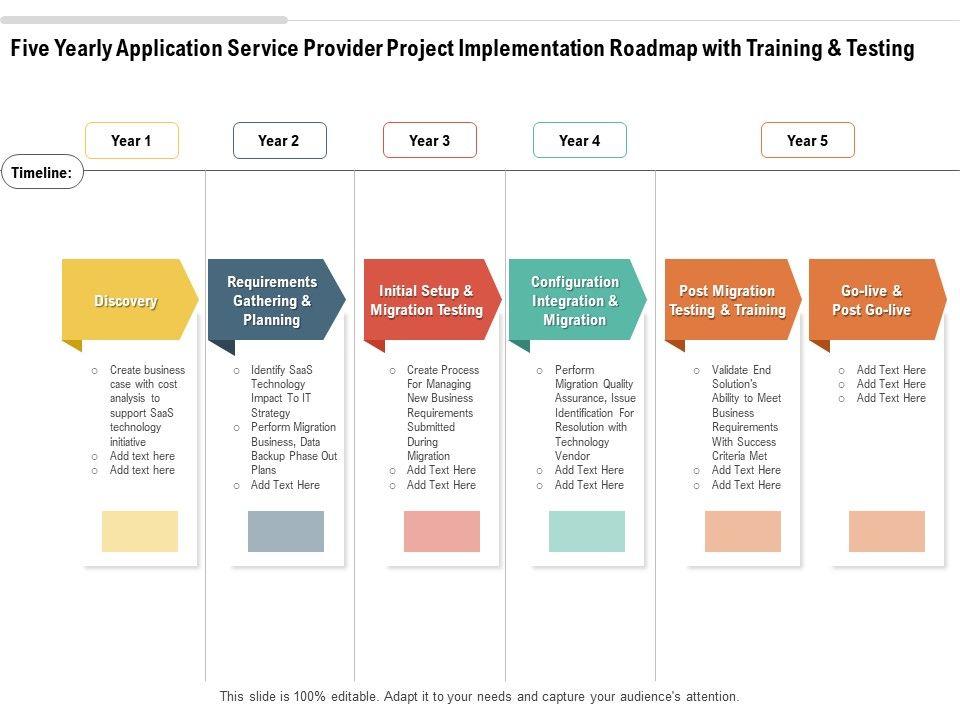 Five Yearly Application Service Provider Project Implementation Roadmap with Training & Testing

Timeline:

Year 1

Year 2

Year 3

Year 4

Year 5

Discovery

- Create business case with cost analysis to support SaaS technology initiative
- Add text here
- Add text here

Requirements Gathering & Planning

- Identify SaaS Technology Impact To IT Strategy
- Perform Migration Business, Data Backup Phase Out Plans
- Add Text Here

Initial Setup & Migration Testing

- Create Process For Managing New Business Requirements Submitted During Migration
- Add Text Here
- Add Text Here

Configuration Integration & Migration

- Perform Migration Quality Assurance, Issue Identification For Resolution with Technology Vendor
- Add Text Here
- Add Text Here

Post Migration Testing & Training

- Validate End Solution's Ability to Meet Business Requirements With Success Criteria Met
- Add Text Here
- Add Text Here

Go-live & Post Go-live

- Add Text Here
- Add Text Here
- Add Text Here

This slide is 100% editable. Adapt it to your needs and capture your audience's attention.